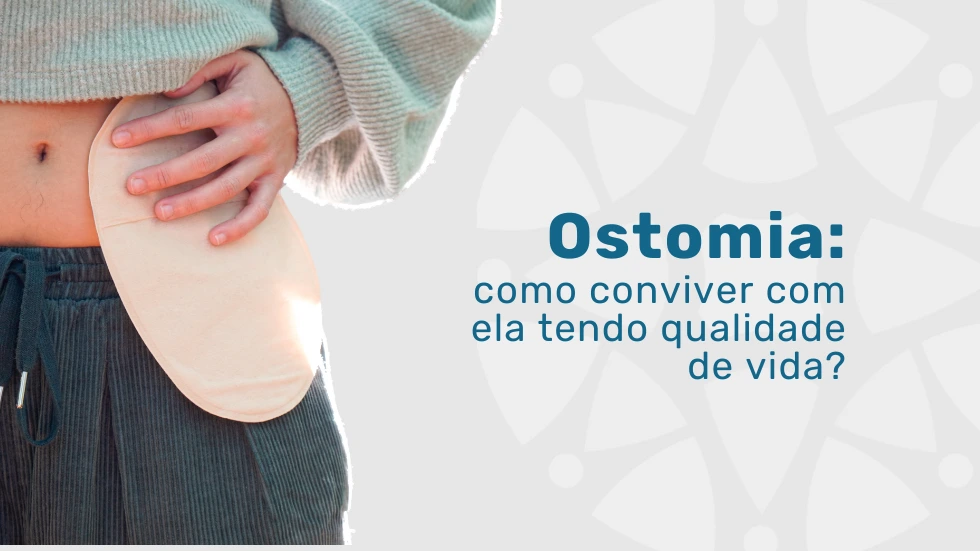 Ostomia:

como conviver com ela tendo qualidade de vida?